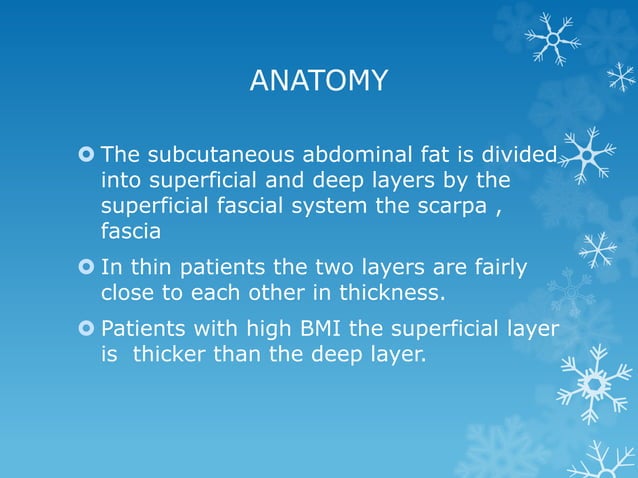 ANATOMY

The subcutaneous abdominal fat is divided into superficial and deep layers by the superficial fascial system the scarpa , fascia

In thin patients the two layers are fairly close to each other in thickness.

Patients with high BMI the superficial layer is  thicker than the deep layer.